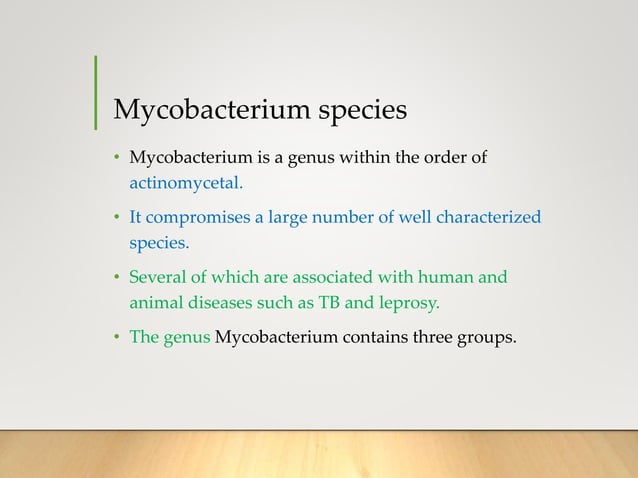 Mycobacterium species

• Mycobacterium is a genus within the order of actinomycetal.

• It compromises a large number of well characterized species.

• Several of which are associated with human and animal diseases such as TB and leprosy.

• The genus Mycobacterium contains three groups.